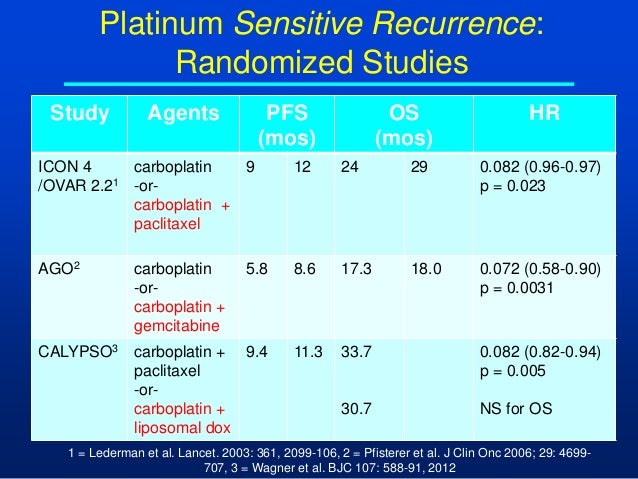 Platinum Sensitive Recurrence: Randomized Studies

| Study | Agents | PFS (mos) | | OS (mos) | | HR |
|---|---|---|---|---|---|---|
| ICON 4 /OVAR 2.2$^1$ | carboplatin -or- carboplatin + paclitaxel | 9 | 12 | 24 | 29 | 0.082 (0.96-0.97) p = 0.023 |
| AGO$^2$ | carboplatin -or- carboplatin + gemcitabine | 5.8 | 8.6 | 17.3 | 18.0 | 0.072 (0.58-0.90) p = 0.0031 |
| CALYPSO$^3$ | carboplatin + paclitaxel -or- carboplatin + liposomal dox | 9.4 | 11.3 | 33.7 30.7 | | 0.082 (0.82-0.94) p = 0.005 NS for OS |

1 = Lederman et al. Lancet. 2003: 361, 2099-106, 2 = Pfisterer et al. J Clin Onc 2006; 29: 4699-707, 3 = Wagner et al. BJC 107: 588-91, 2012